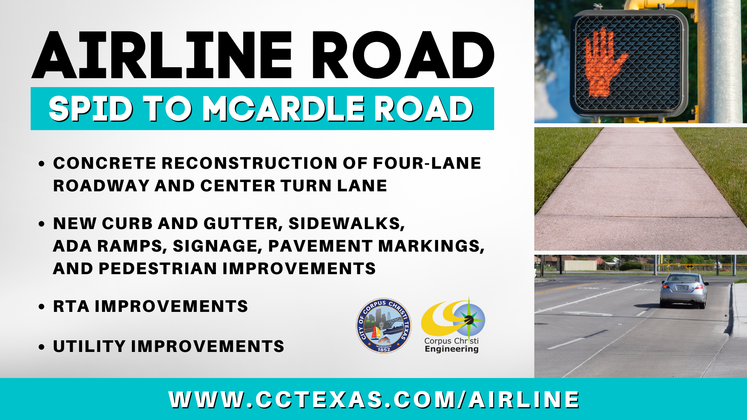 AIRLINE ROAD

SPID TO MCARDLE ROAD

• CONCRETE RECONSTRUCTION OF FOUR-LANE ROADWAY AND CENTER TURN LANE

• NEW CURB AND GUTTER, SIDEWALKS, ADA RAMPS, SIGNAGE, PAVEMENT MARKINGS, AND PEDESTRIAN IMPROVEMENTS

• RTA IMPROVEMENTS

• UTILITY IMPROVEMENTS

CITY OF CORPUS CHRISTI TEXAS 1852

Corpus Christi Engineering

WWW.CCTEXAS.COM/AIRLINE